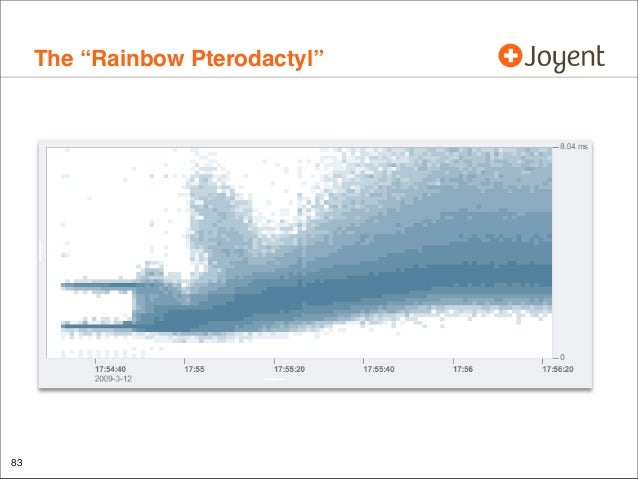 The “Rainbow Pterodactyl”

Joyent

8.04 ms

0

17:54:40
2009-3-12

17:55

17:55:20

17:55:40

17:56

17:56:20

83